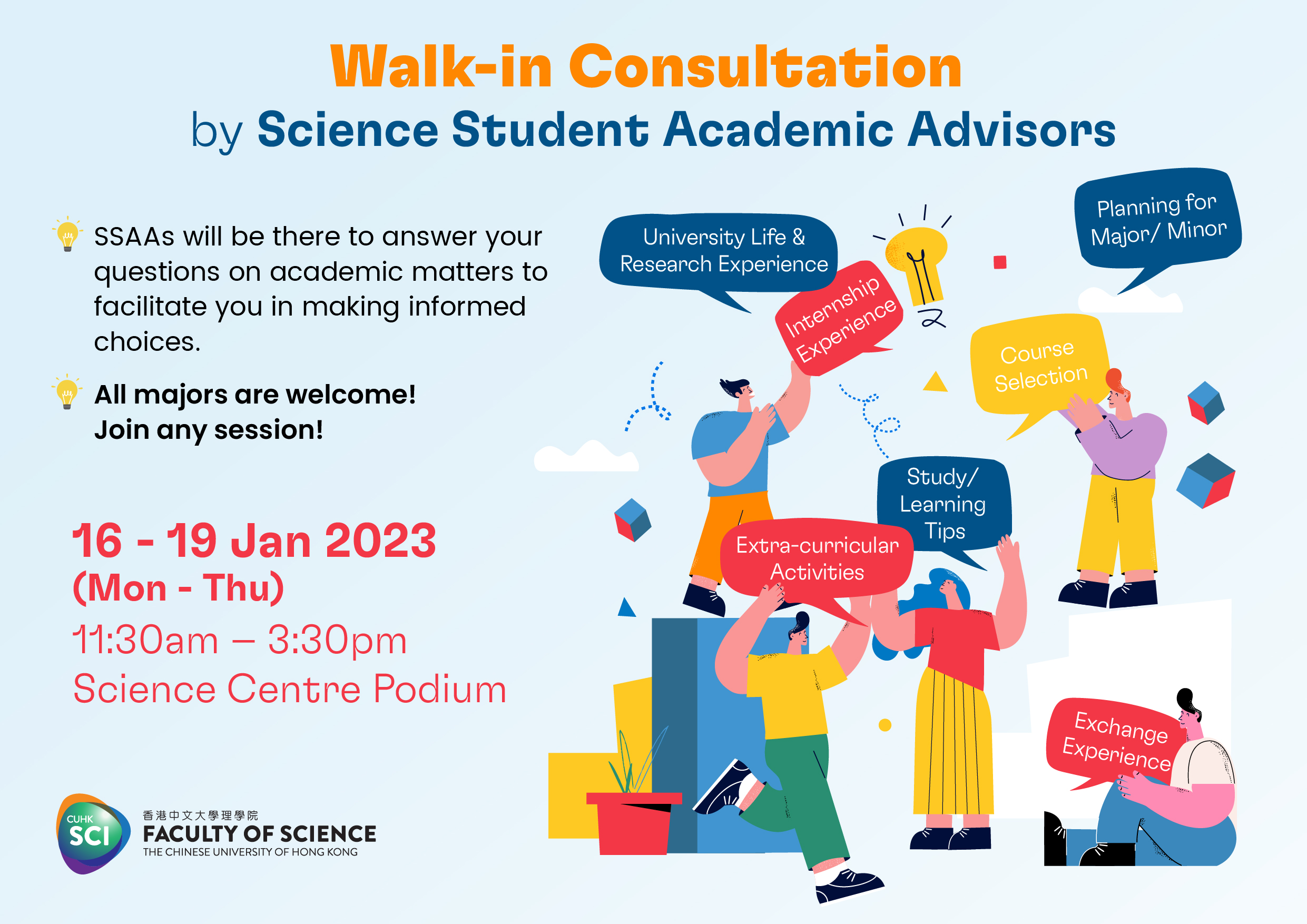 Walk-in Consultation

by Science Student Academic Advisors

SSAAs will be there to answer your questions on academic matters to facilitate you in making informed choices.

All majors are welcome! Join any session!

16 - 19 Jan 2023
(Mon - Thu)
11:30am – 3:30pm
Science Centre Podium

University Life & Research Experience

Internship Experience

Planning for Major/ Minor

Course Selection

Study/ Learning Tips

Extra-curricular Activities

Exchange Experience

CUHK SCI
香港中文大學理學院
FACULTY OF SCIENCE
THE CHINESE UNIVERSITY OF HONG KONG